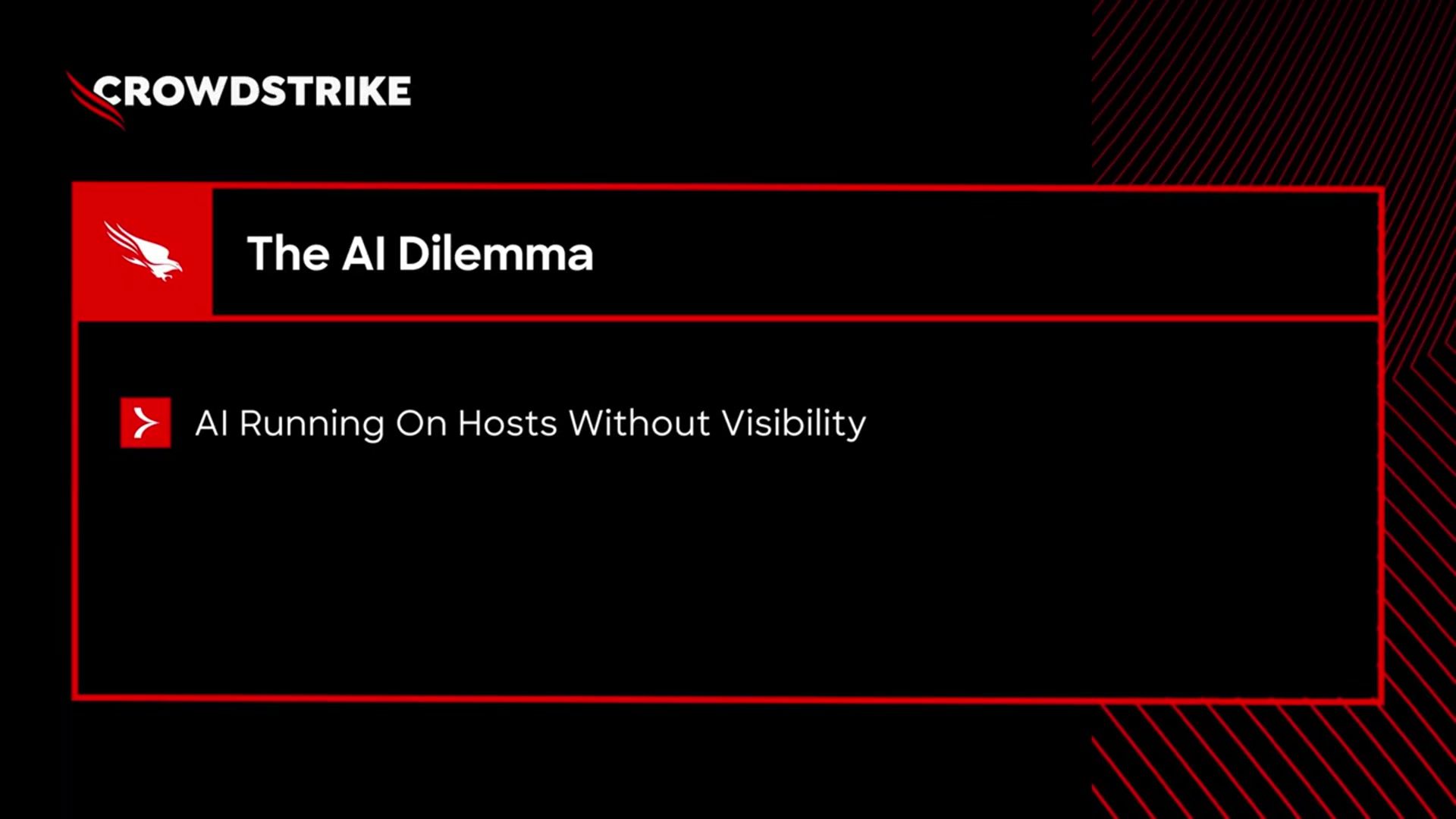 CROWDSTRIKE

The AI Dilemma

AI Running On Hosts Without Visibility